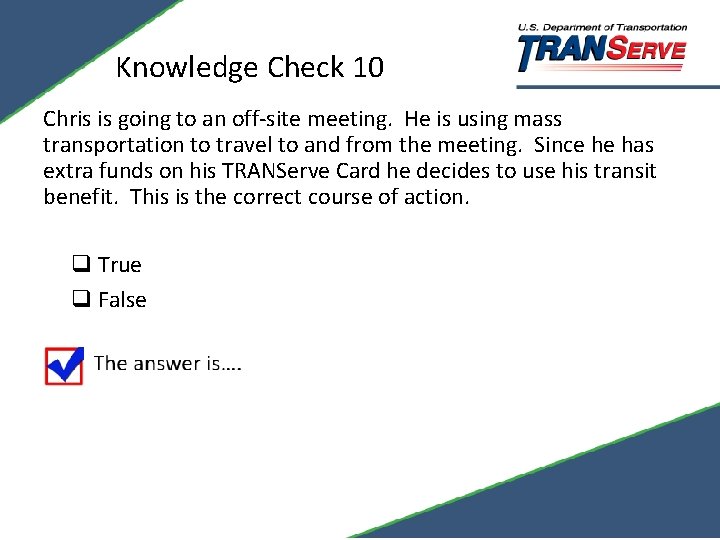 Knowledge Check 10

U.S. Department of Transportation
TRANSERVE

Chris is going to an off-site meeting. He is using mass transportation to travel to and from the meeting. Since he has extra funds on his TRANServe Card he decides to use his transit benefit. This is the correct course of action.

❑ True
❑ False

The answer is….